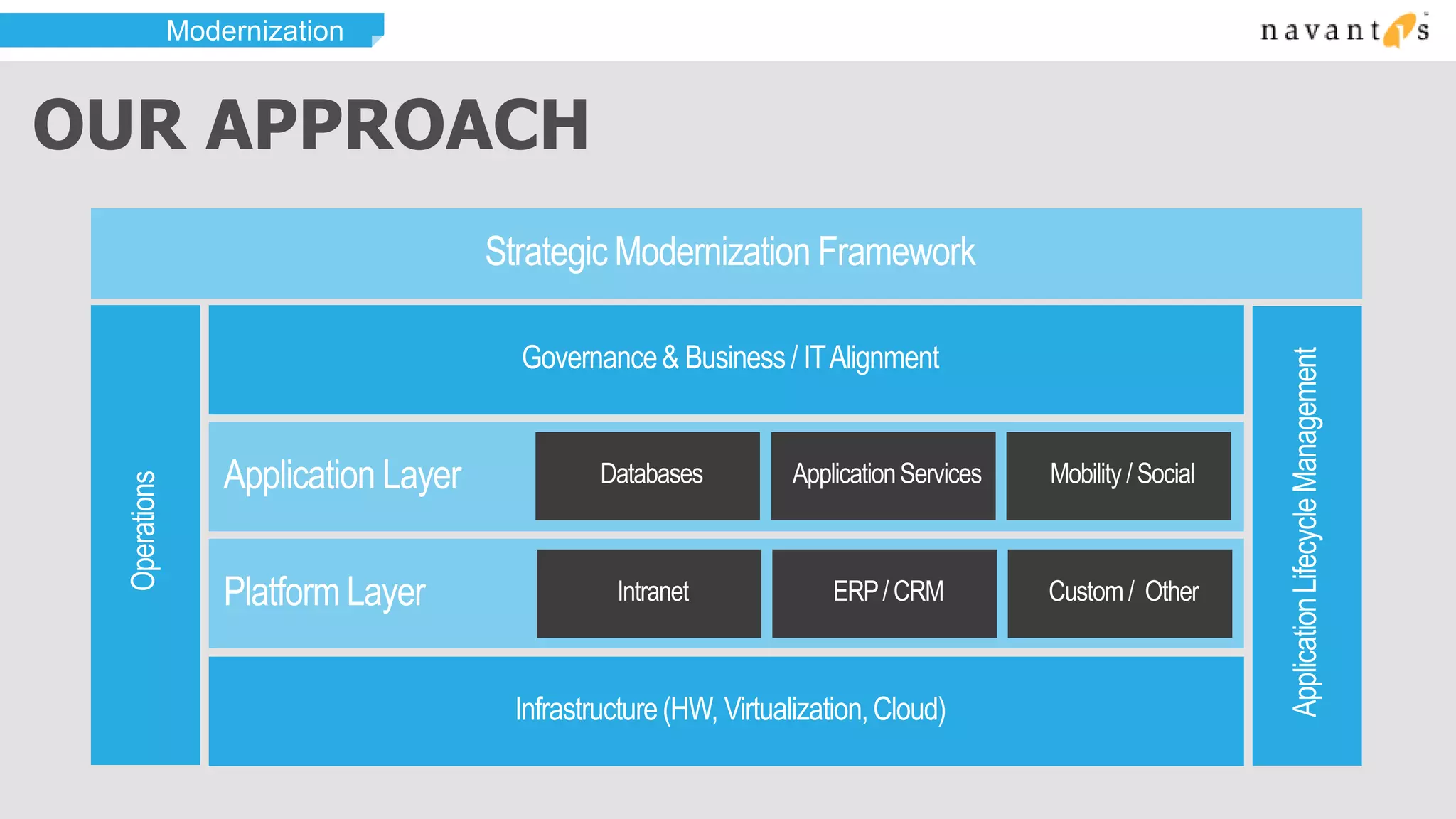 Modernization

navantis

OUR APPROACH

Strategic Modernization Framework

Operations

Governance & Business / IT Alignment

Application Layer

Databases

Application Services

Mobility / Social

Platform Layer

Intranet

ERP / CRM

Custom / Other

Infrastructure (HW, Virtualization, Cloud)

Application Lifecycle Management